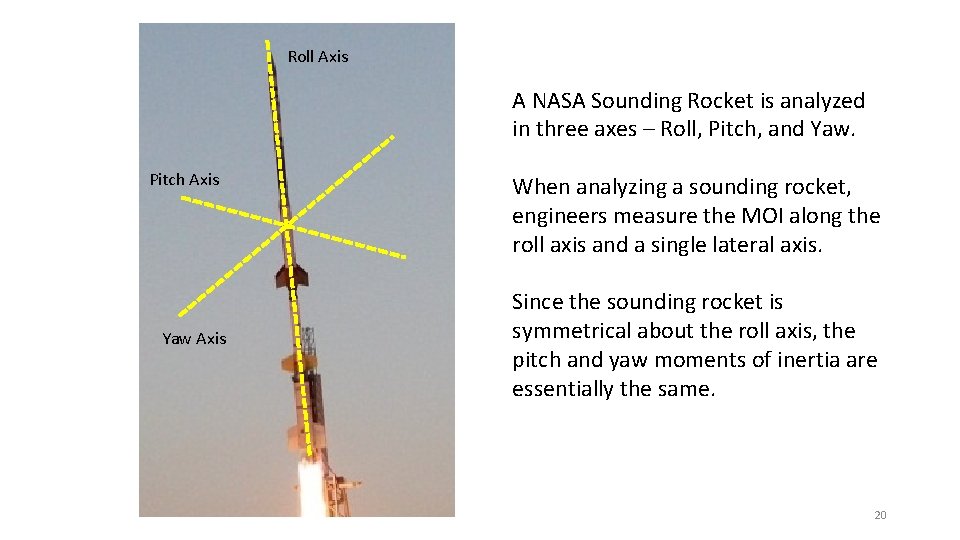 Roll Axis

Pitch Axis

Yaw Axis

A NASA Sounding Rocket is analyzed in three axes – Roll, Pitch, and Yaw.

When analyzing a sounding rocket, engineers measure the MOI along the roll axis and a single lateral axis.

Since the sounding rocket is symmetrical about the roll axis, the pitch and yaw moments of inertia are essentially the same.

20